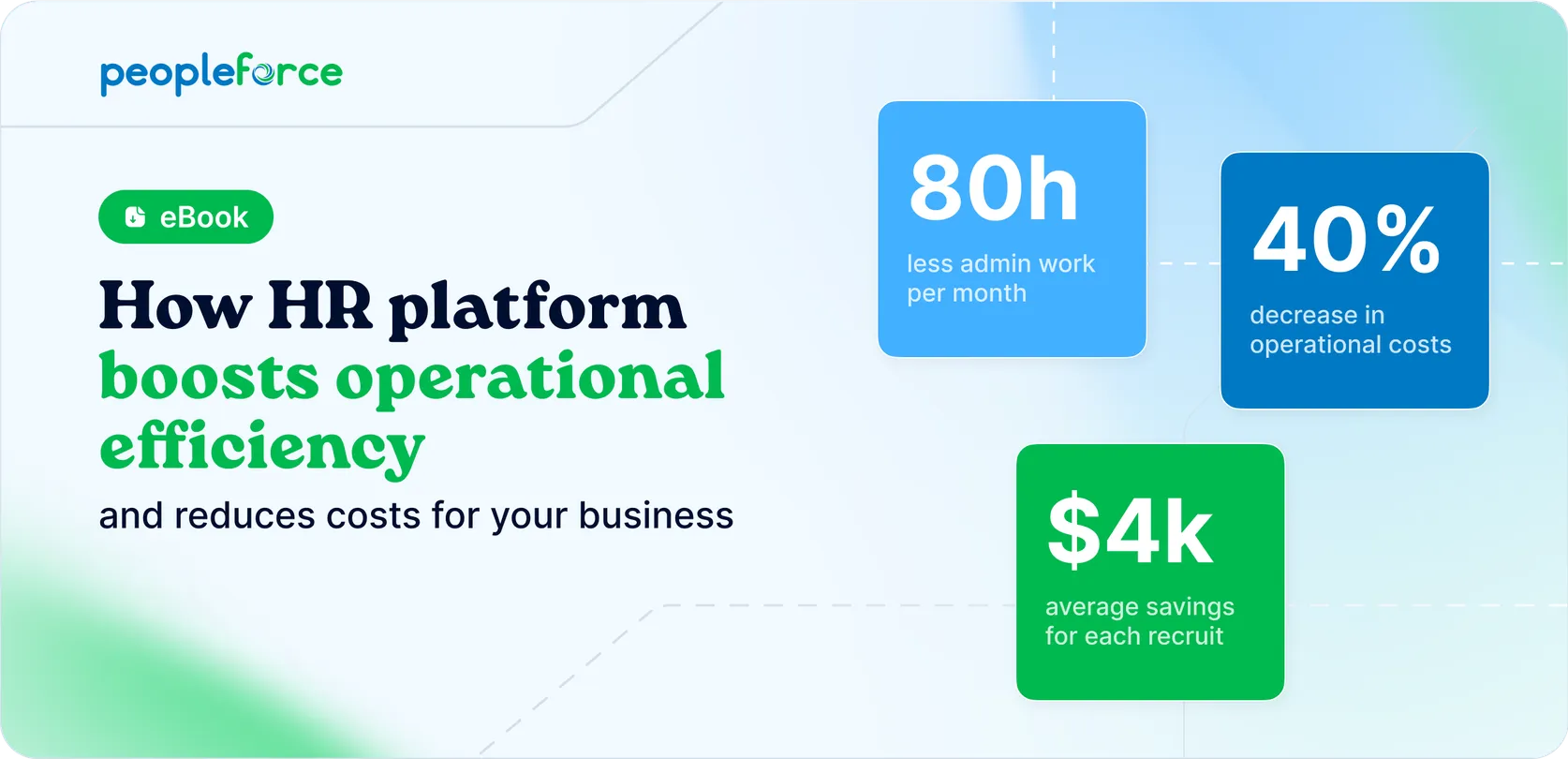 peopleforce

eBook

How HR platform boosts operational efficiency

and reduces costs for your business

80h

less admin work per month

40%

decrease in operational costs

$4k

average savings for each recruit